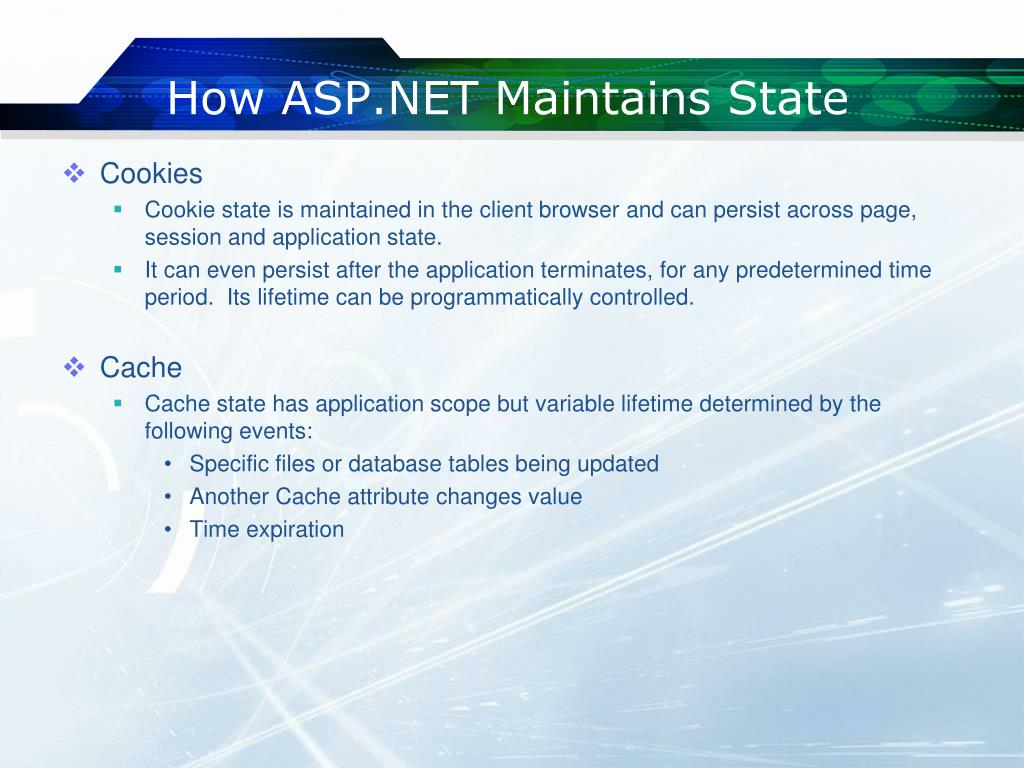 How ASP.NET Maintains State

❖ Cookies
▪ Cookie state is maintained in the client browser and can persist across page, session and application state.
▪ It can even persist after the application terminates, for any predetermined time period.  Its lifetime can be programmatically controlled.

❖ Cache
▪ Cache state has application scope but variable lifetime determined by the following events:
• Specific files or database tables being updated
• Another Cache attribute changes value
• Time expiration